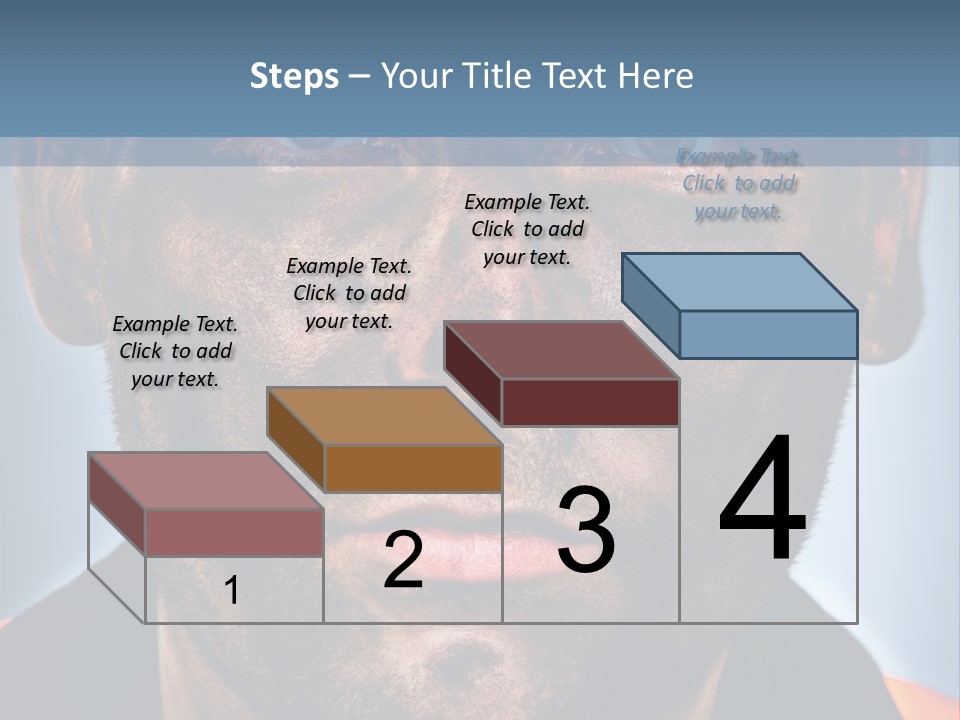 Steps – Your Title Text Here

Example Text. Click to add your text.

Example Text. Click to add your text.

Example Text. Click to add your text.

Example Text. Click to add your text.

1

2

3

4